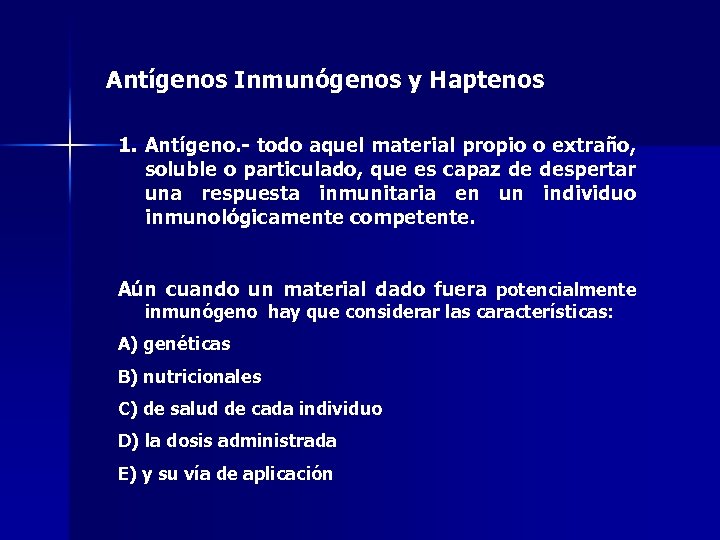 Antígenos Inmunógenos y Haptenos

1. Antígeno.- todo aquel material propio o extraño, soluble o particulado, que es capaz de despertar una respuesta inmunitaria en un individuo inmunológicamente competente.

Aún cuando un material dado fuera potencialmente inmunógeno hay que considerar las características:

A) genéticas

B) nutricionales

C) de salud de cada individuo

D) la dosis administrada

E) y su vía de aplicación